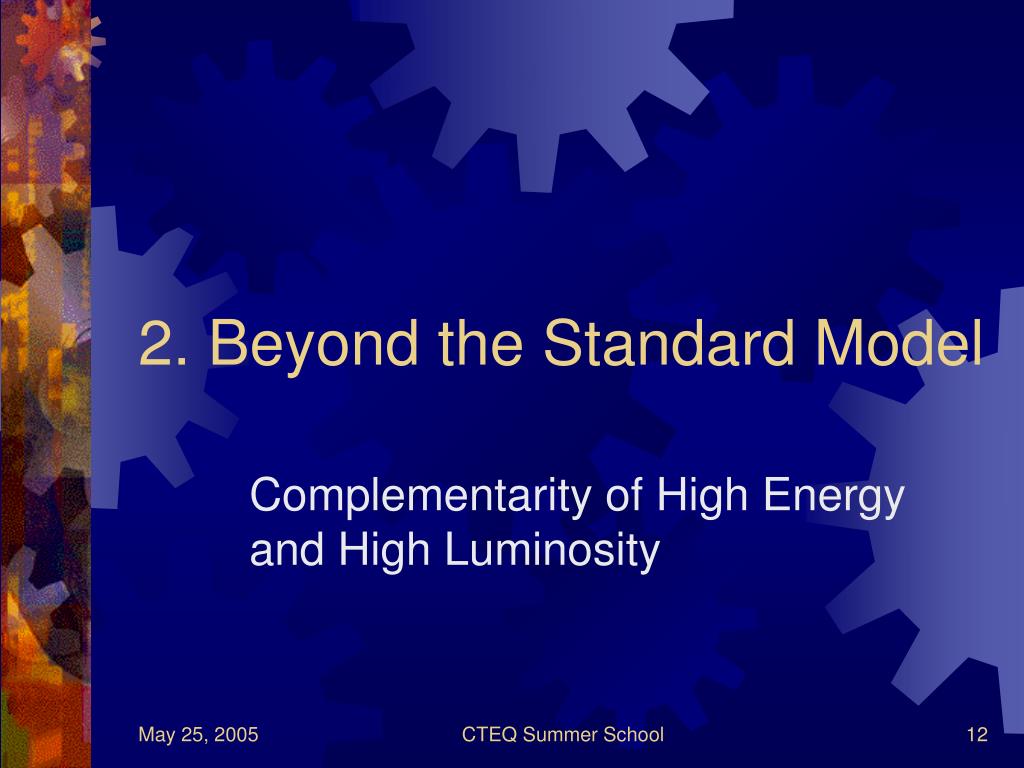 2. Beyond the Standard Model

Complementarity of High Energy and High Luminosity

May 25, 2005

CTEQ Summer School

12